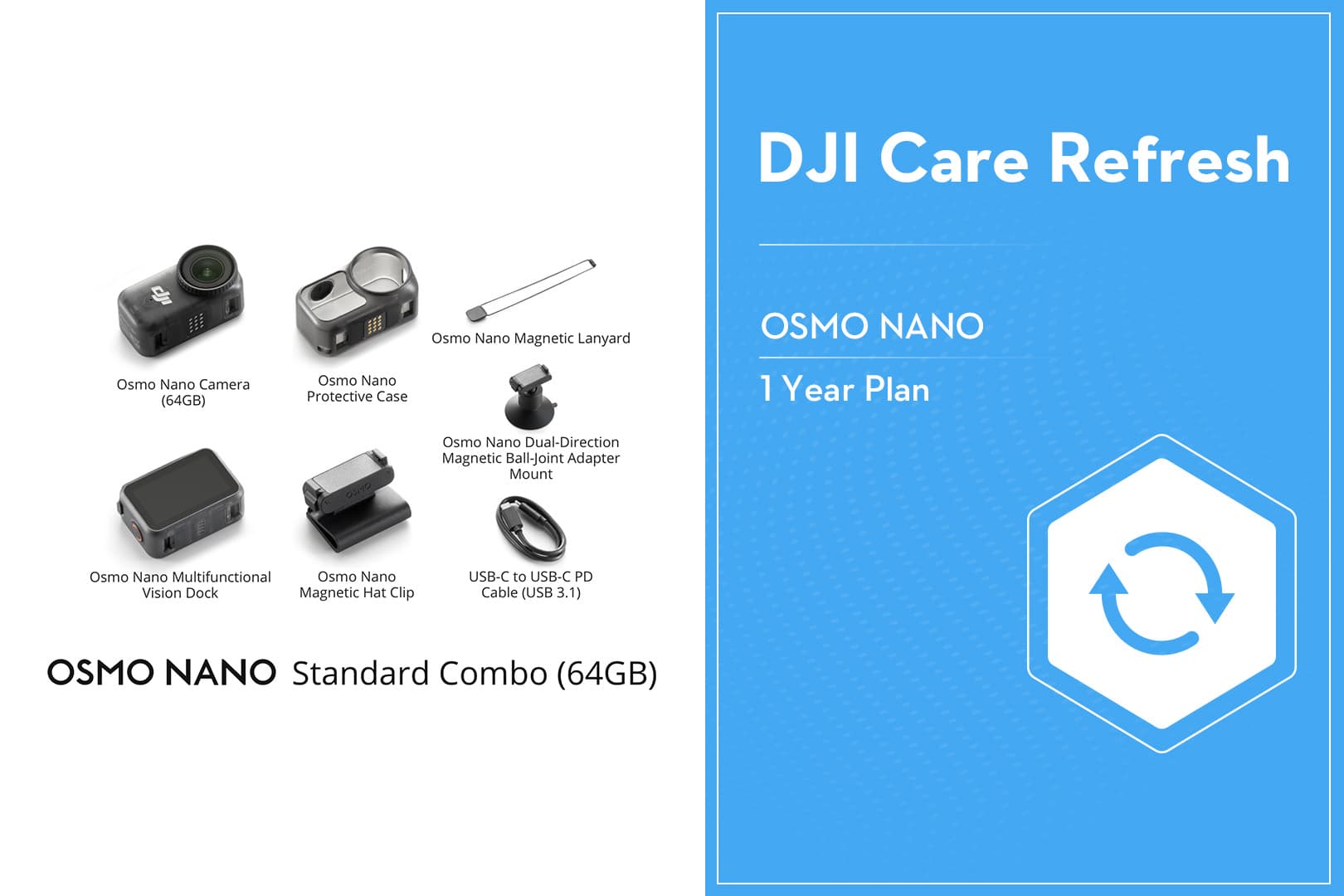 Osmo Nano Camera (64GB)

Osmo Nano Protective Case

Osmo Nano Magnetic Lanyard

Osmo Nano Dual-Direction Magnetic Ball-Joint Adapter Mount

Osmo Nano Multifunctional Vision Dock

Osmo Nano Magnetic Hat Clip

USB-C to USB-C PD Cable (USB 3.1)

OSMO NANO Standard Combo (64GB)

DJI Care Refresh

OSMO NANO

1 Year Plan